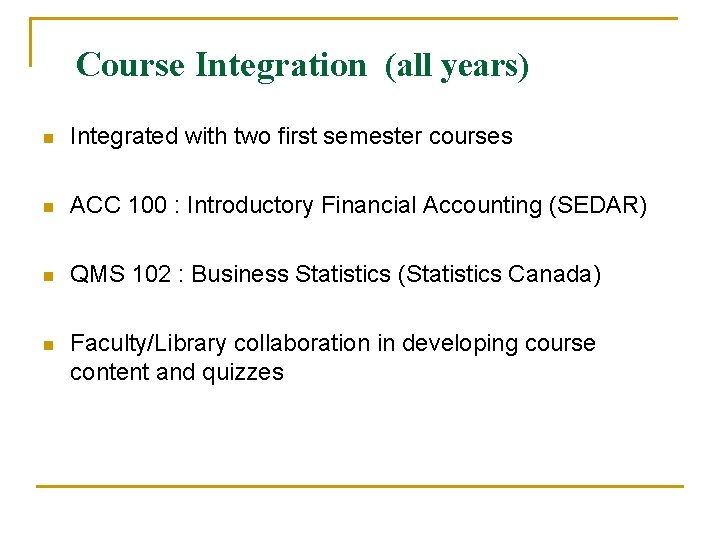 Course Integration (all years)

• Integrated with two first semester courses

• ACC 100 : Introductory Financial Accounting (SEDAR)

• QMS 102 : Business Statistics (Statistics Canada)

• Faculty/Library collaboration in developing course content and quizzes